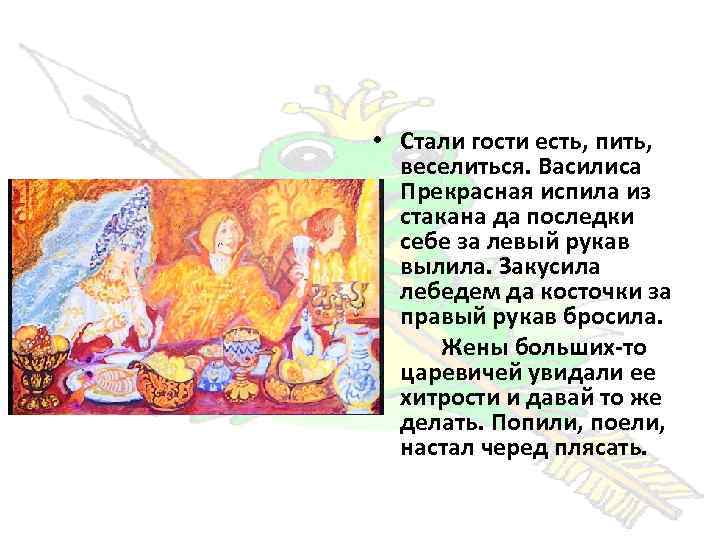 • Стали гости есть, пить, веселиться. Василиса Прекрасная испила из стакана да последки себе за левый рукав вылила. Закусила лебедем да косточки за правый рукав бросила.

Жены больших-то царевичей увидали ее хитрости и давай то же делать. Попили, поели, настал черед плясать.